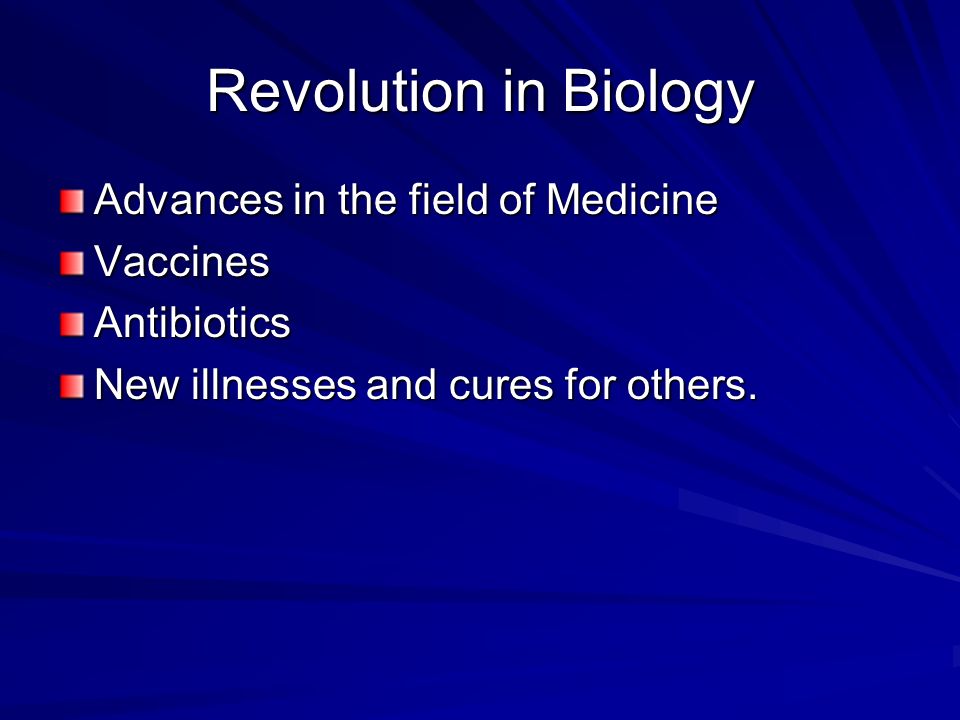 Revolution in Biology

Advances in the field of Medicine
Vaccines
Antibiotics
New illnesses and cures for others.